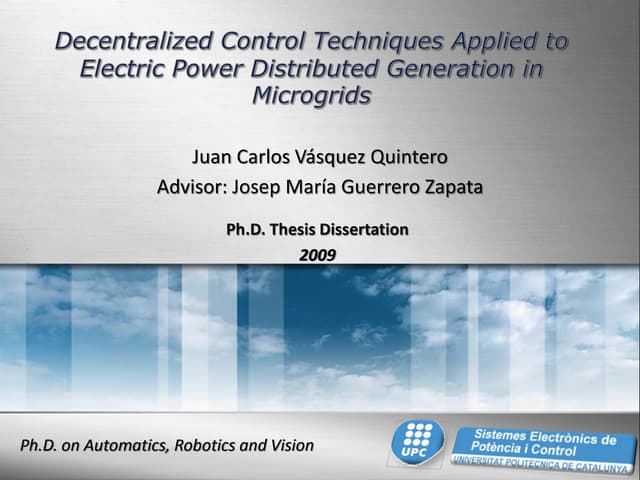 Decentralized Control Techniques Applied to Electric Power Distributed Generation in Microgrids

Juan Carlos Vásquez Quintero

Advisor: Josep María Guerrero Zapata

Ph.D. Thesis Dissertation

2009

Ph.D. on Automatics, Robotics and Vision

UPC

Sistemes Electrònics de Potència i Control

UNIVERSITAT POLITÈCNICA DE CATALUNYA